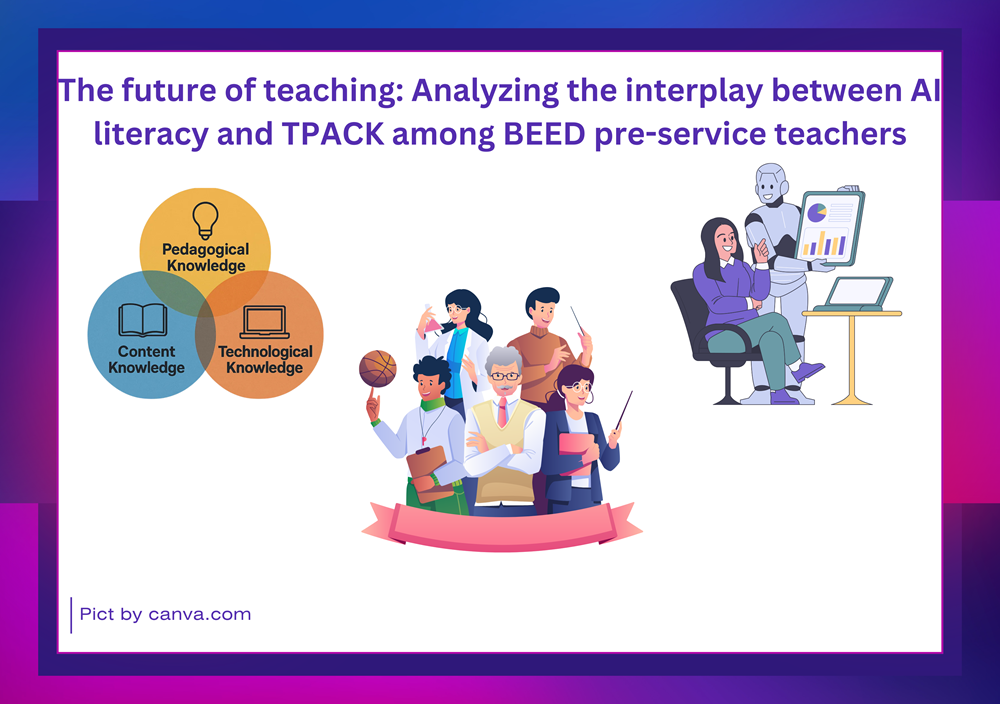 The future of teaching: Analyzing the interplay between AI literacy and TPACK among BEED pre-service teachers

Pedagogical Knowledge

Content Knowledge

Technological Knowledge

Pict by canva.com